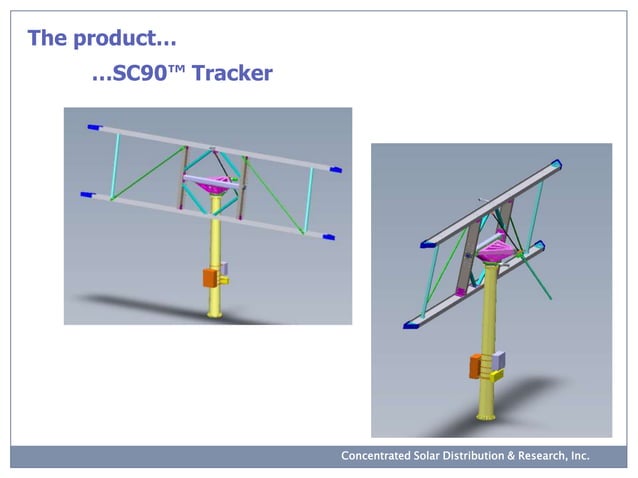 The product…

…SC90™ Tracker

Concentrated Solar Distribution & Research, Inc.